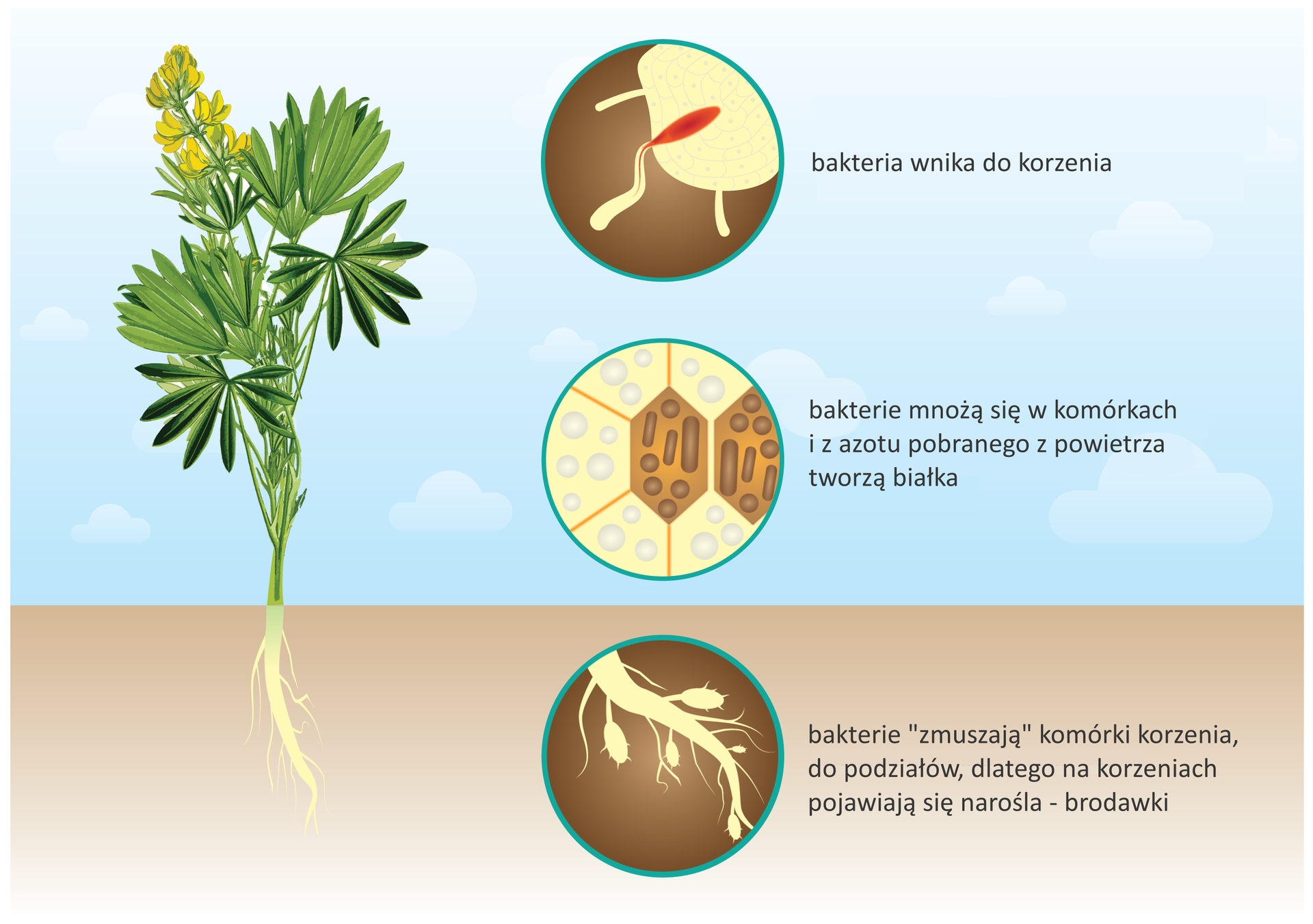 bakteria wnika do korzenia

bakterie mnożą się w komórkach i z azotu pobranego z powietrza tworzą białka

bakterie "zmuszają" komórki korzenia, do podziałów, dlatego na korzeniach pojawiają się narośla - brodawki